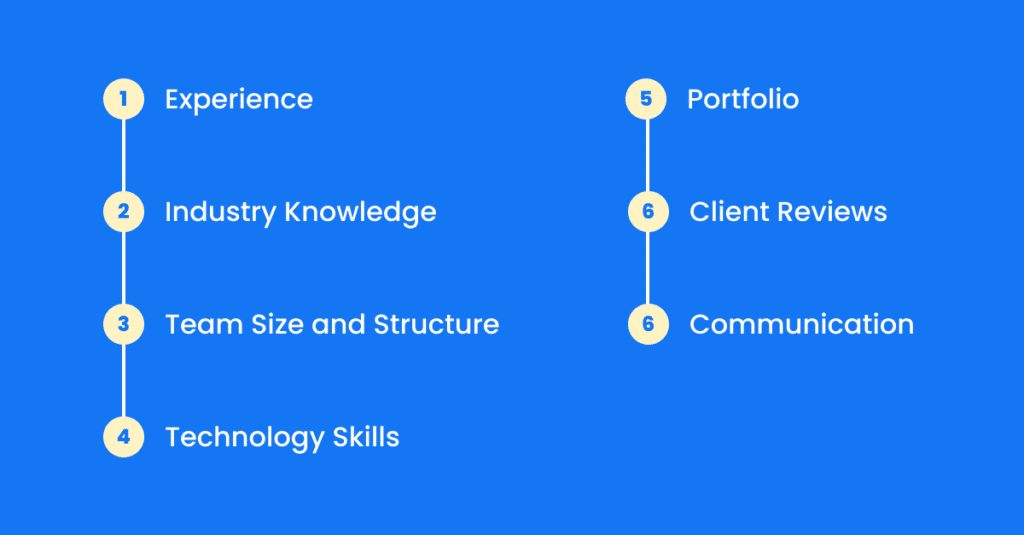 1 Experience

2 Industry Knowledge

3 Team Size and Structure

4 Technology Skills

5 Portfolio

6 Client Reviews

6 Communication